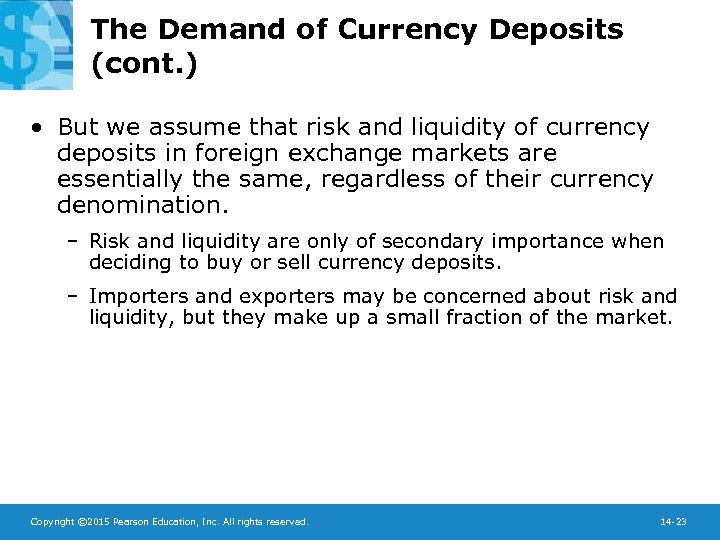 The Demand of Currency Deposits (cont.)

• But we assume that risk and liquidity of currency deposits in foreign exchange markets are essentially the same, regardless of their currency denomination.

– Risk and liquidity are only of secondary importance when deciding to buy or sell currency deposits.

– Importers and exporters may be concerned about risk and liquidity, but they make up a small fraction of the market.

Copyright ©2015 Pearson Education, Inc. All rights reserved.

14-23